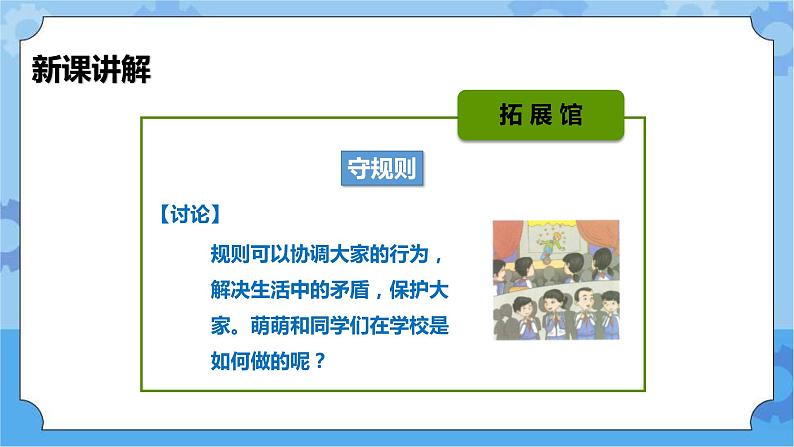 新课讲解

拓展馆

守规则

【讨论】

规则可以协调大家的行为，解决生活中的矛盾，保护大家。萌萌和同学们在学校是如何做的呢？